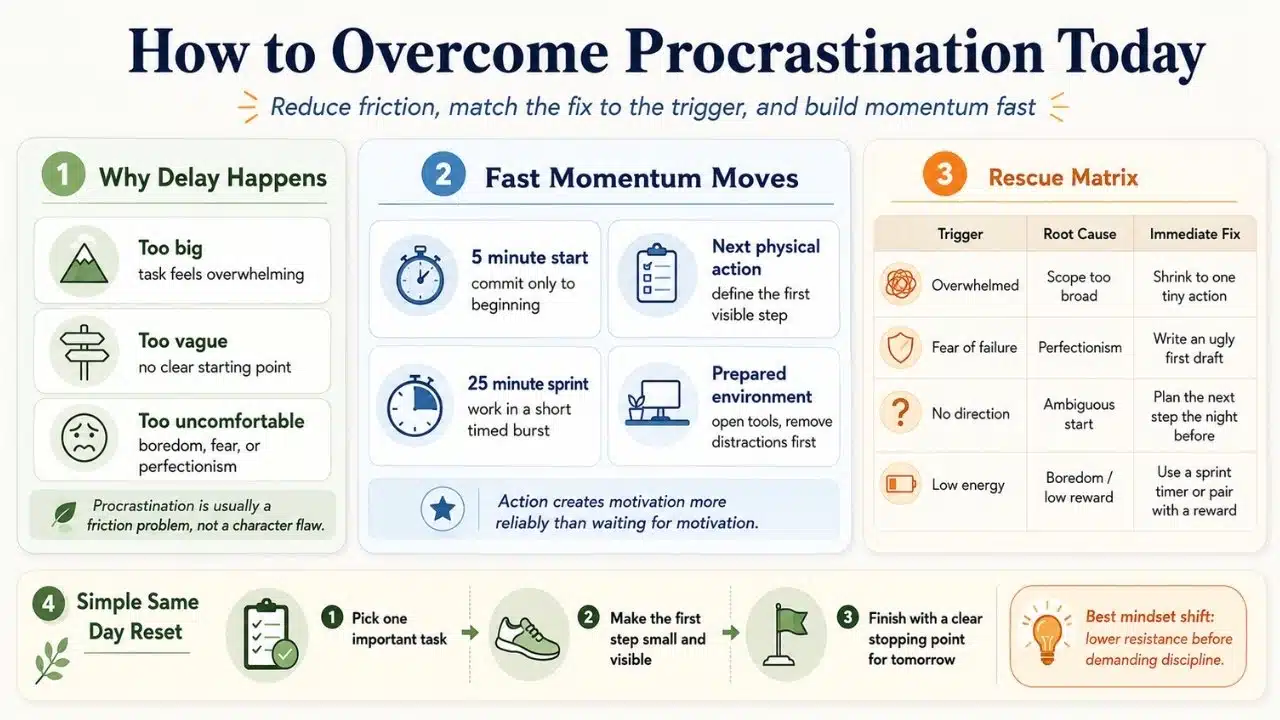 How to Overcome Procrastination Today

Reduce friction, match the fix to the trigger, and build momentum fast

1 Why Delay Happens

Too big
task feels overwhelming

Too vague
no clear starting point

Too uncomfortable
boredom, fear, or perfectionism

Procrastination is usually a friction problem, not a character flaw.

2 Fast Momentum Moves

5 minute start
commit only to beginning

Next physical action
define the first visible step

25 minute sprint
work in a short timed burst

Prepared environment
open tools, remove distractions first

Action creates motivation more reliably than waiting for motivation.

3 Rescue Matrix

| Trigger | Root Cause | Immediate Fix |
|---|---|---|
| Overwhelmed | Scope too broad | Shrink to one tiny action |
| Fear of failure | Perfectionism | Write an ugly first draft |
| No direction | Ambiguous start | Plan the next step the night before |
| Low energy | Boredom / low reward | Use a sprint timer or pair with a reward |

4 Simple Same Day Reset

1 Pick one important task

2 Make the first step small and visible

3 Finish with a clear stopping point for tomorrow

Best mindset shift: lower resistance before demanding discipline.